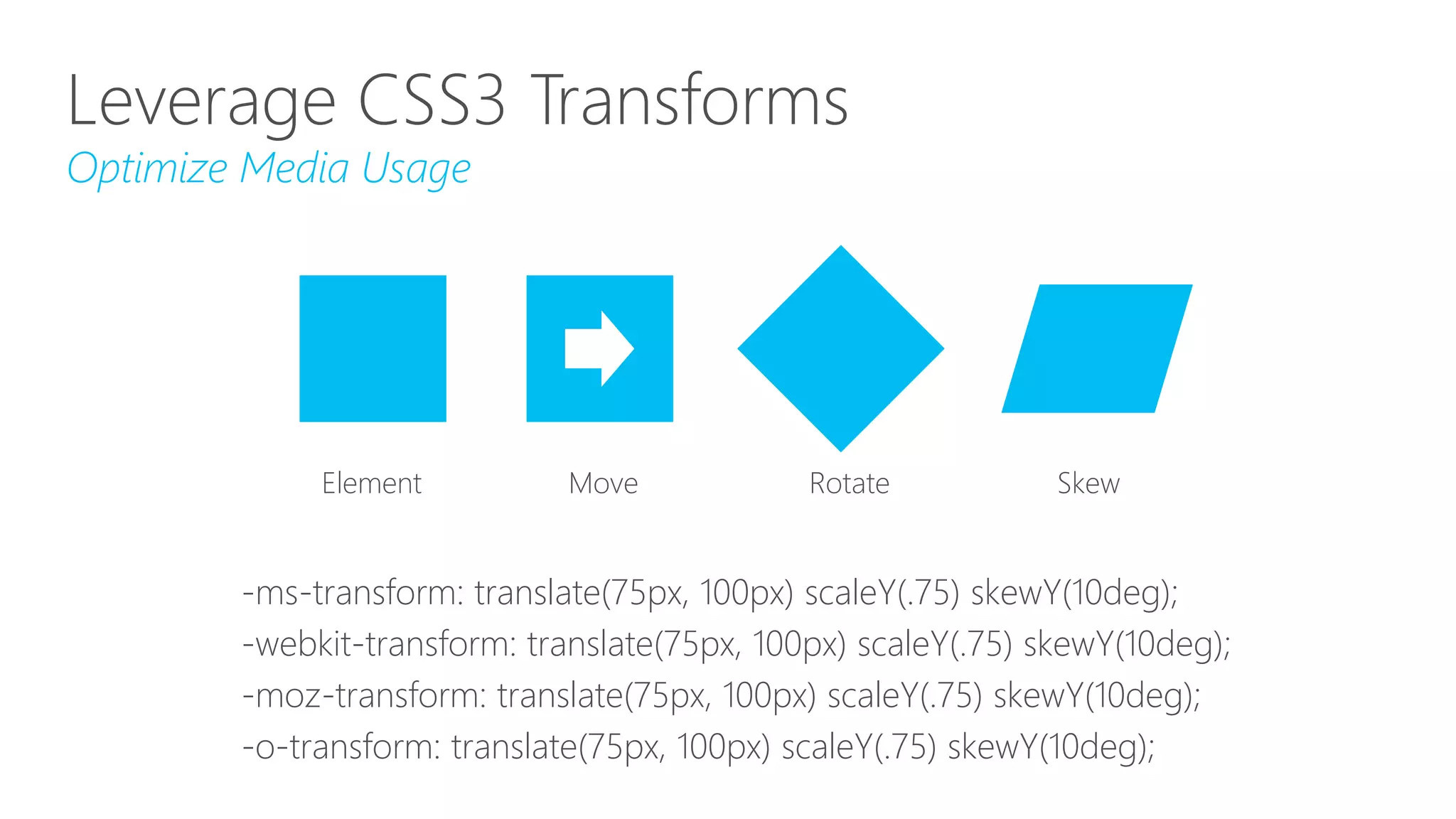 Leverage CSS3 Transforms
Optimize Media Usage

Element
Move
Rotate
Skew

-ms-transform: translate(75px, 100px) scaleY(.75) skewY(10deg);
-webkit-transform: translate(75px, 100px) scaleY(.75) skewY(10deg);
-moz-transform: translate(75px, 100px) scaleY(.75) skewY(10deg);
-o-transform: translate(75px, 100px) scaleY(.75) skewY(10deg);